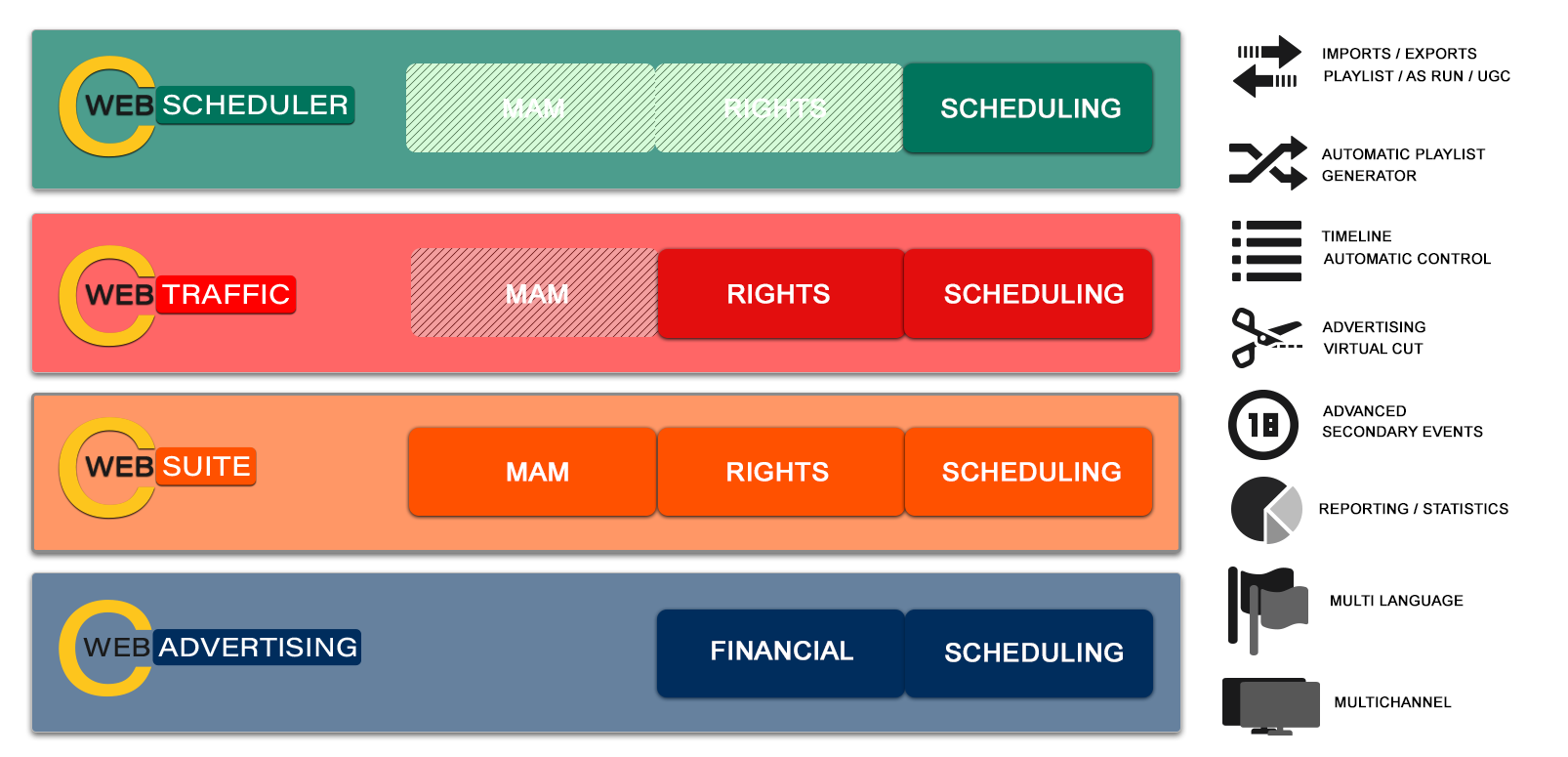 WEB SCHEDULER
MAM
RIGHTS
SCHEDULING

WEB TRAFFIC
MAM
RIGHTS
SCHEDULING

WEB SUITE
MAM
RIGHTS
SCHEDULING

WEB ADVERTISING
FINANCIAL
SCHEDULING

IMPORTS / EXPORTS
PLAYLIST / AS RUN / UGC

AUTOMATIC PLAYLIST GENERATOR

TIMELINE
AUTOMATIC CONTROL

ADVERTISING
VIRTUAL CUT

18
ADVANCED
SECONDARY EVENTS

REPORTING / STATISTICS

MULTI LANGUAGE

MULTICHANNEL